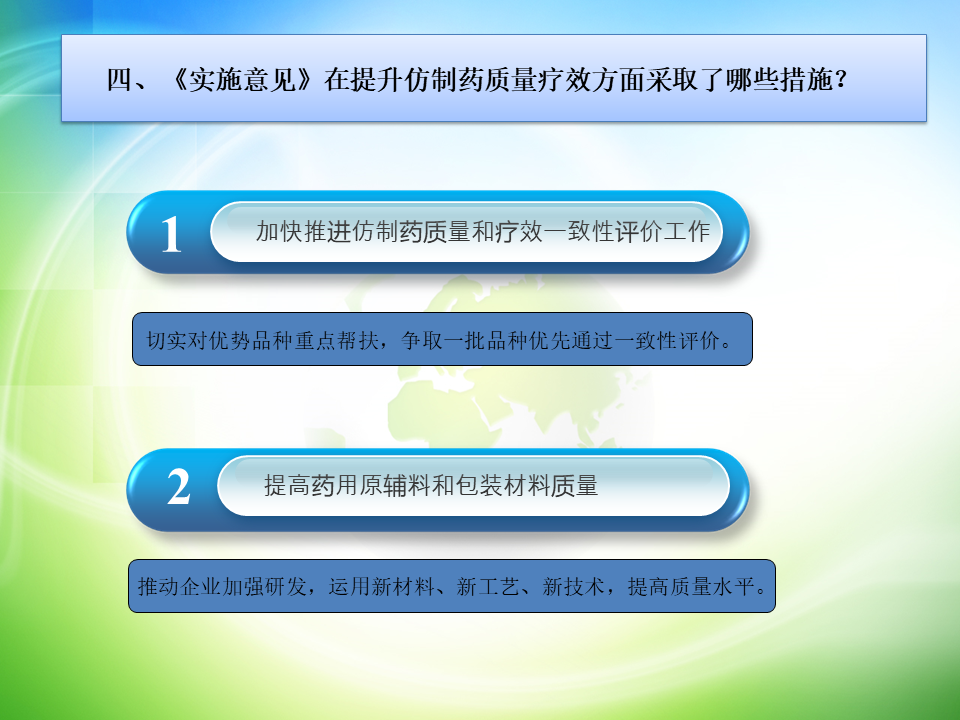 四、《实施意见》在提升仿制药质量疗效方面采取了哪些措施?

1

加快推进仿制药质量和疗效一致性评价工作

切实对优势品种重点帮扶，争取一批品种优先通过一致性评价。

2

提高药用原辅料和包装材料质量

推动企业加强研发，运用新材料、新工艺、新技术，提高质量水平。